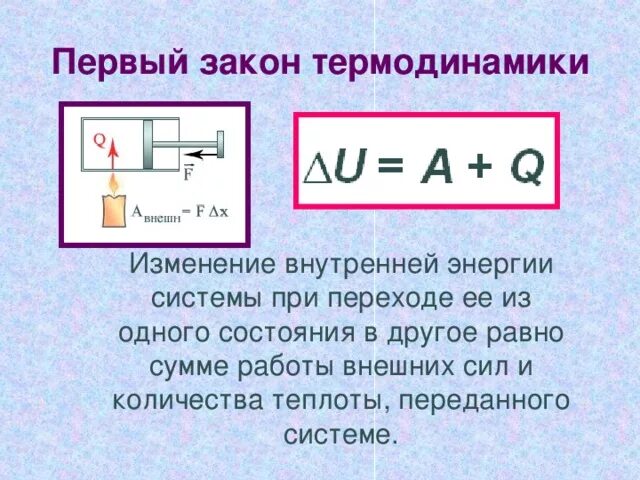 Первый закон термодинамики

Q

$\vec{F}$

$A_{внешн} = F \Delta x$

$\Delta U = A + Q$

Изменение внутренней энергии системы при переходе ее из одного состояния в другое равно сумме работы внешних сил и количества теплоты, переданного системе.